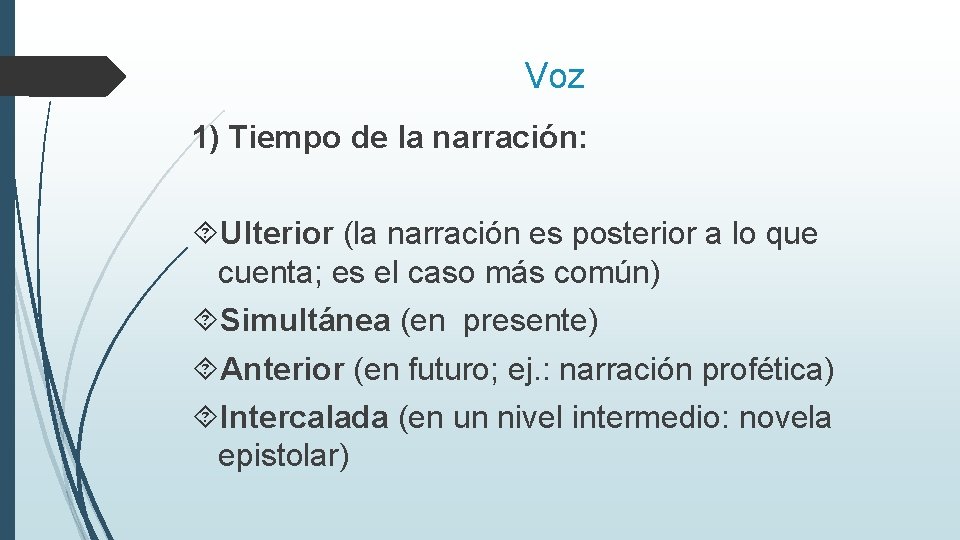 Voz

1) Tiempo de la narración:

Ulterior (la narración es posterior a lo que cuenta; es el caso más común)

Simultánea (en presente)

Anterior (en futuro; ej.: narración profética)

Intercalada (en un nivel intermedio: novela epistolar)